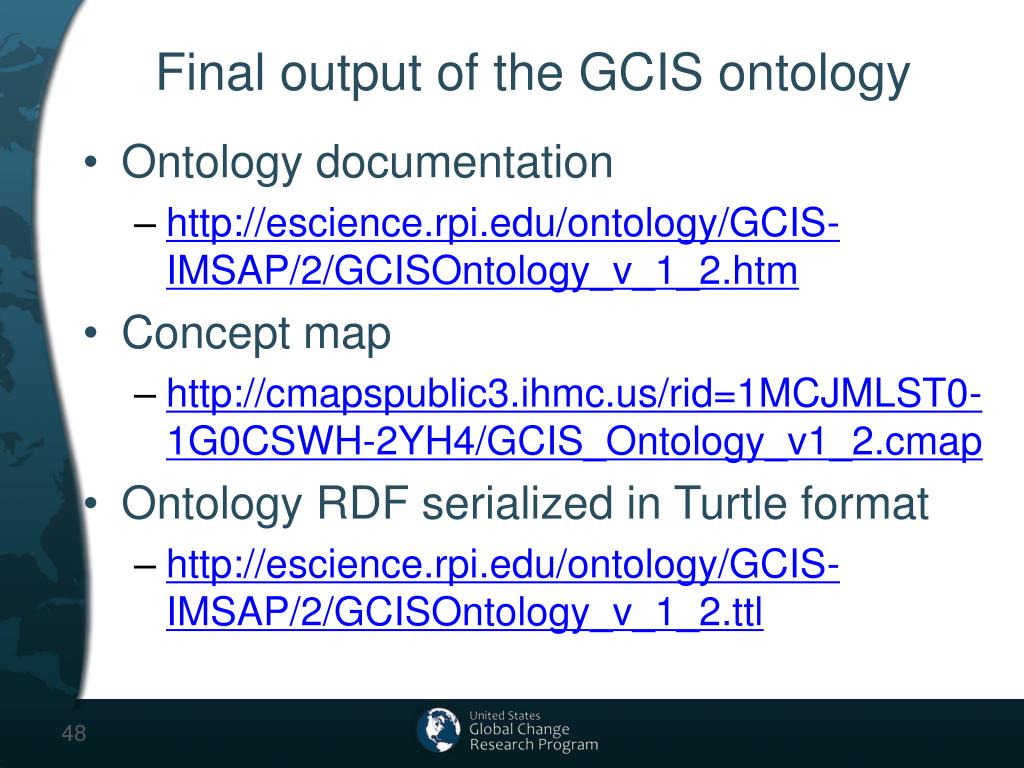 Final output of the GCIS ontology

• Ontology documentation
– http://escience.rpi.edu/ontology/GCIS-IMSAP/2/GCISOntology_v_1_2.htm
• Concept map
– http://cmapspublic3.ihmc.us/rid=1MCJMLST0-1G0CSWH-2YH4/GCIS_Ontology_v1_2.cmap
• Ontology RDF serialized in Turtle format
– http://escience.rpi.edu/ontology/GCIS-IMSAP/2/GCISOntology_v_1_2.ttl

48

United States
Global Change
Research Program